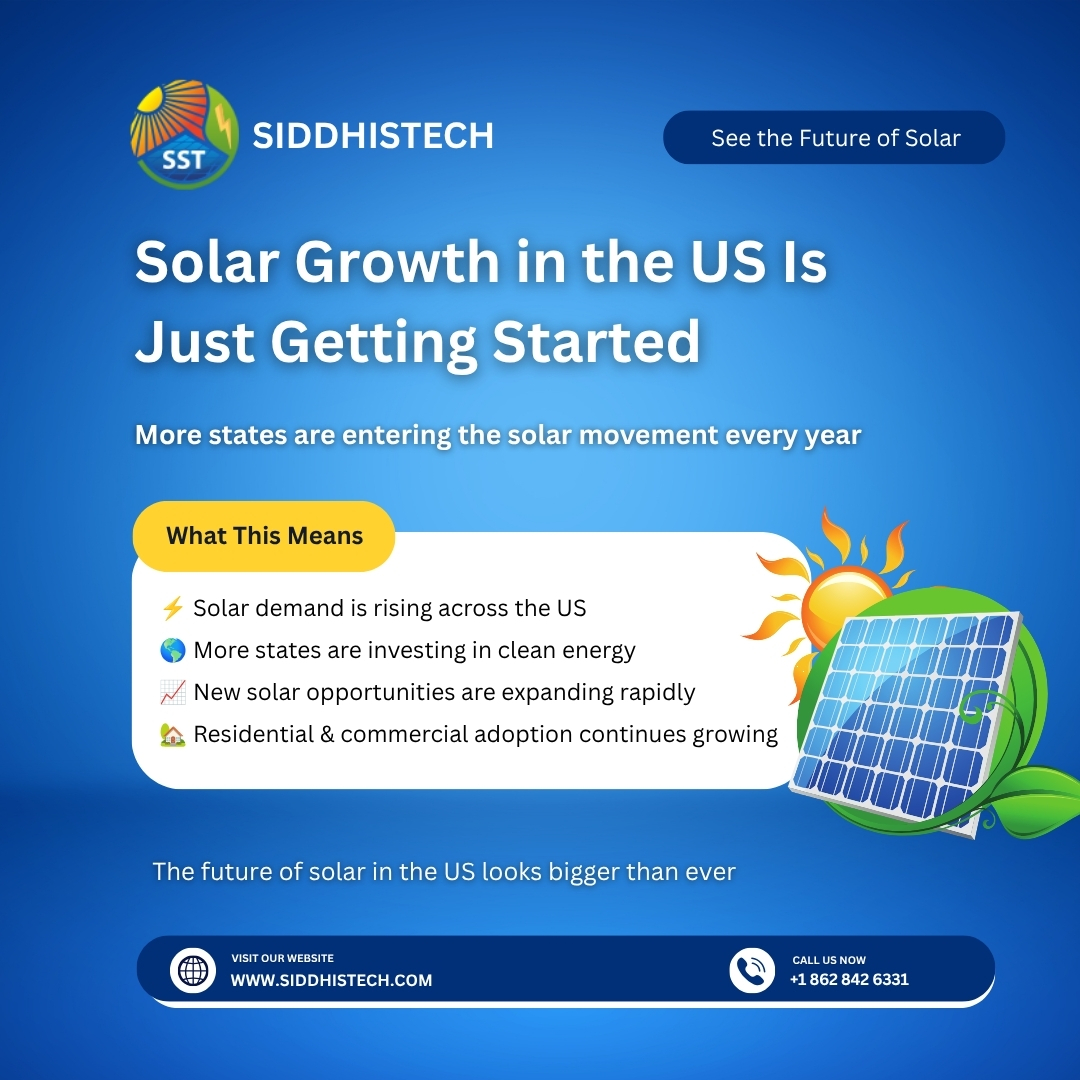 SST

SIDDHISTECH

See the Future of Solar

Solar Growth in the US Is Just Getting Started

More states are entering the solar movement every year

What This Means

⚡ Solar demand is rising across the US
🌎 More states are investing in clean energy
📈 New solar opportunities are expanding rapidly
🏡 Residential & commercial adoption continues growing

The future of solar in the US looks bigger than ever

VISIT OUR WEBSITE
WWW.SIDDHISTECH.COM

CALL US NOW
+1 862 842 6331